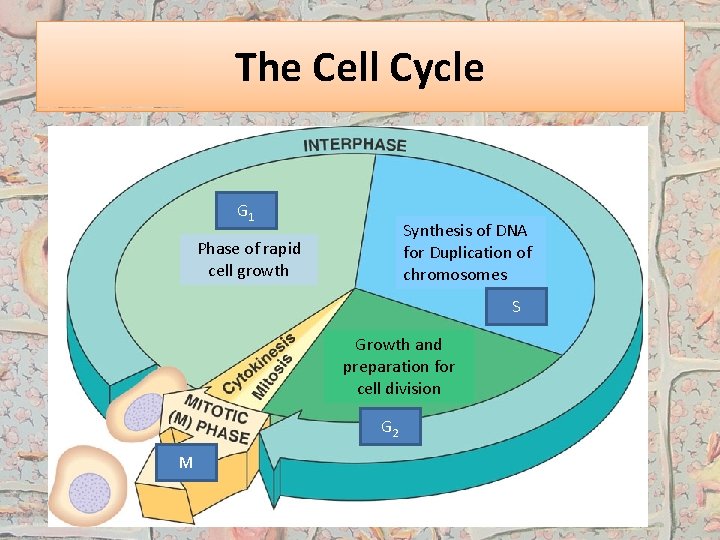 The Cell Cycle

INTERPHASE

$G_1$

Phase of rapid cell growth

Synthesis of DNA for Duplication of chromosomes

S

Growth and preparation for cell division

$G_2$

Cytokinesis

Mitosis

MITOTIC (M) PHASE

M